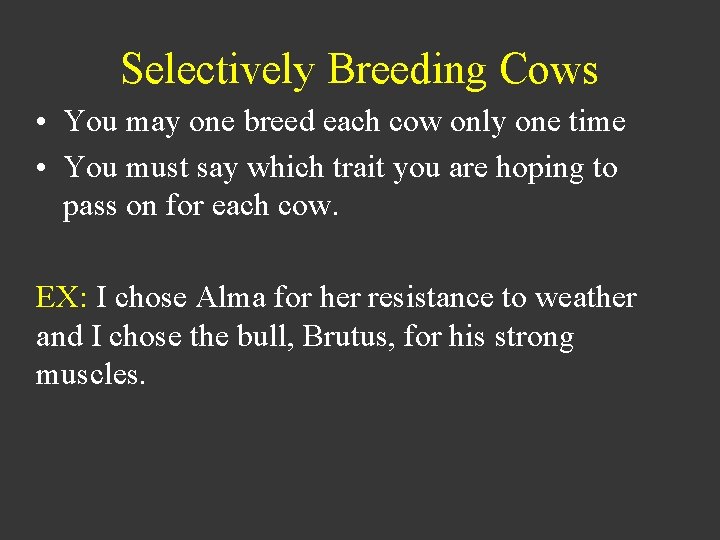 Selectively Breeding Cows

• You may one breed each cow only one time
• You must say which trait you are hoping to pass on for each cow.

EX: I chose Alma for her resistance to weather and I chose the bull, Brutus, for his strong muscles.